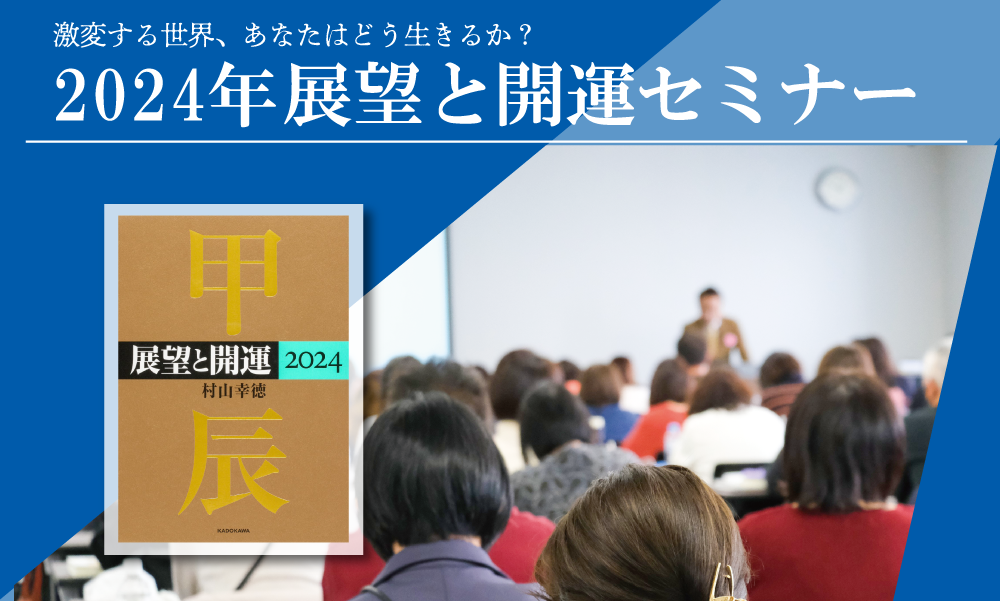 激変する世界、あなたはどう生きるか？

2024年展望と開運セミナー

甲

展望と開運 2024

村山幸徳

辰

KADOKAWA